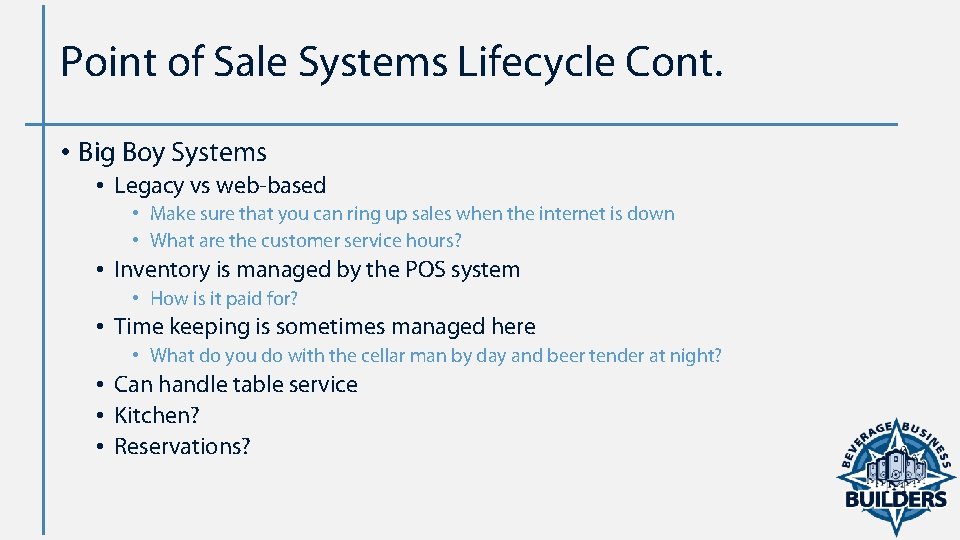 Point of Sale Systems Lifecycle Cont.

• Big Boy Systems
  • Legacy vs web-based
    • Make sure that you can ring up sales when the internet is down
    • What are the customer service hours?
  • Inventory is managed by the POS system
    • How is it paid for?
  • Time keeping is sometimes managed here
    • What do you do with the cellar man by day and beer tender at night?
  • Can handle table service
  • Kitchen?
  • Reservations?

BEVERAGE BUSINESS BUILDERS